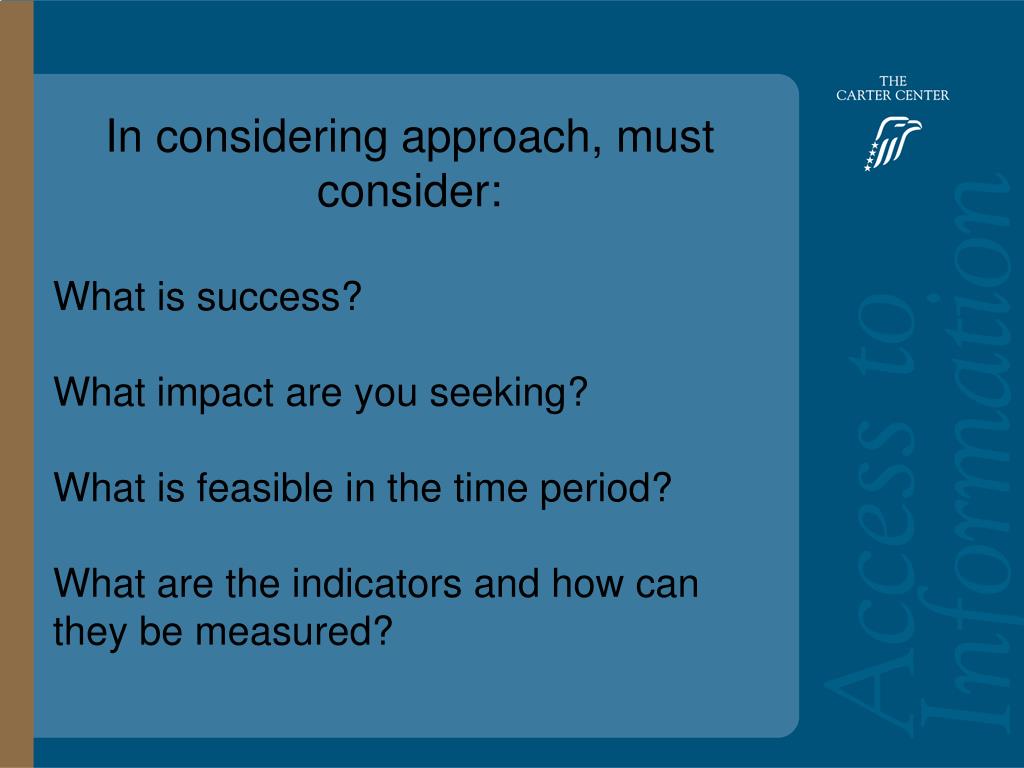 THE CARTER CENTER

In considering approach, must consider:

What is success?

What impact are you seeking?

What is feasible in the time period?

What are the indicators and how can they be measured?

Access to Information